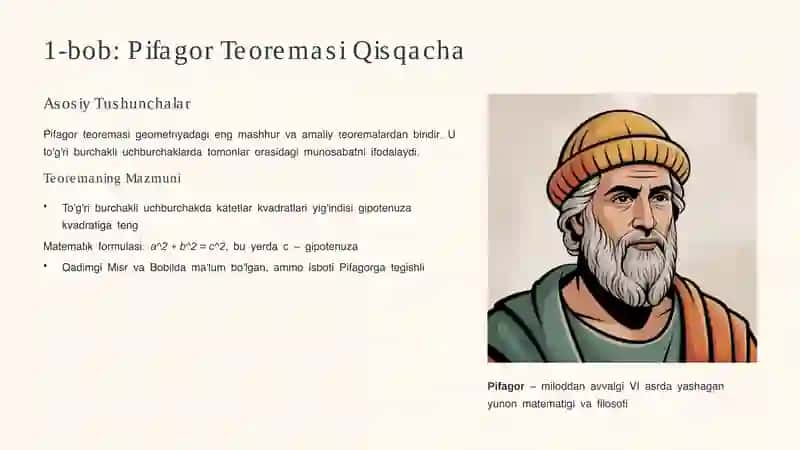 1-bob: Pifagor Teoremasi Qisqacha

Asosiy Tushunchalar

Pifagor teoremasi geometriyadagi eng mashhur va amaliy teoremalardan biridir. U to'g'ri burchakli uchburchaklarda tomonlar orasidagi munosabatni ifodalaydi.

Teoremaning Mazmuni

• To'g'ri burchakli uchburchakda katetlar kvadratlari yig'indisi gipotenuza kvadratiga teng

Matematik formulasi: a^2 + b^2 = c^2, bu yerda c – gipotenuza

• Qadimgi Misr va Bobilda ma'lum bo'lgan, ammo isboti Pifagorga tegishli

Pifagor – miloddan avvalgi VI asrda yashagan yunon matematigi va filosofi